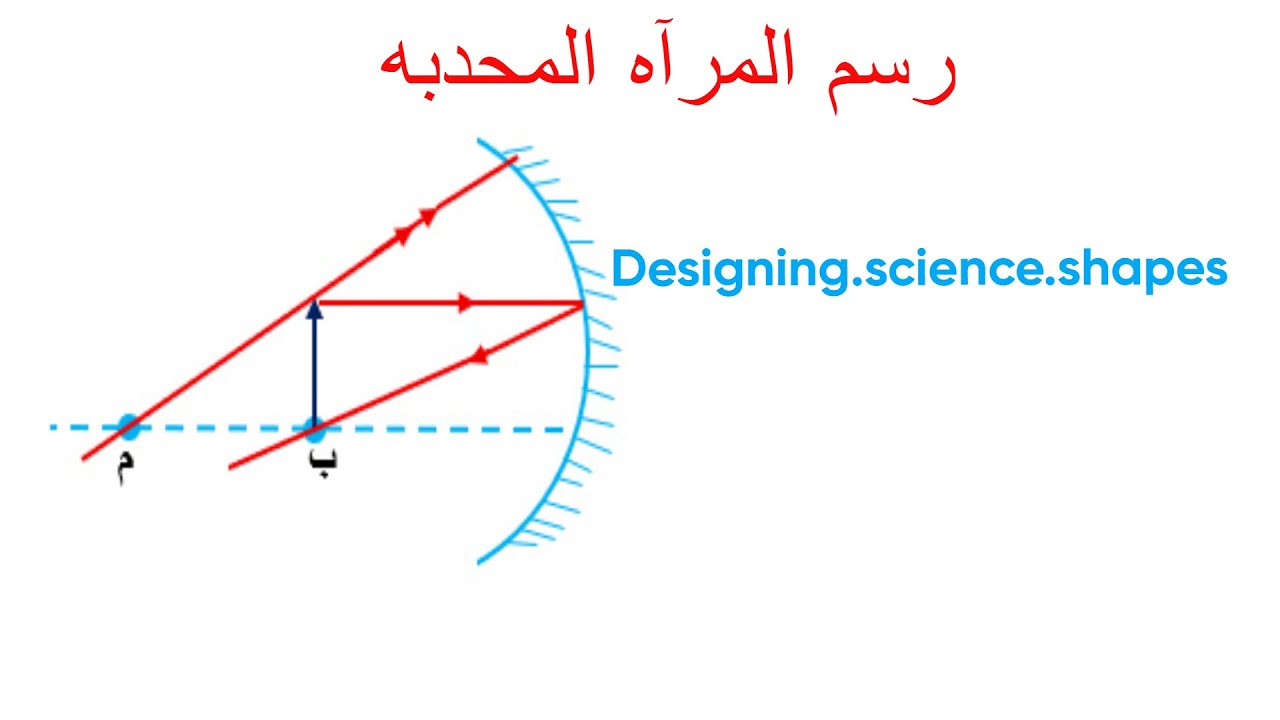 رسم المرآه المحدبه

Designing.science.shapes

م

ب